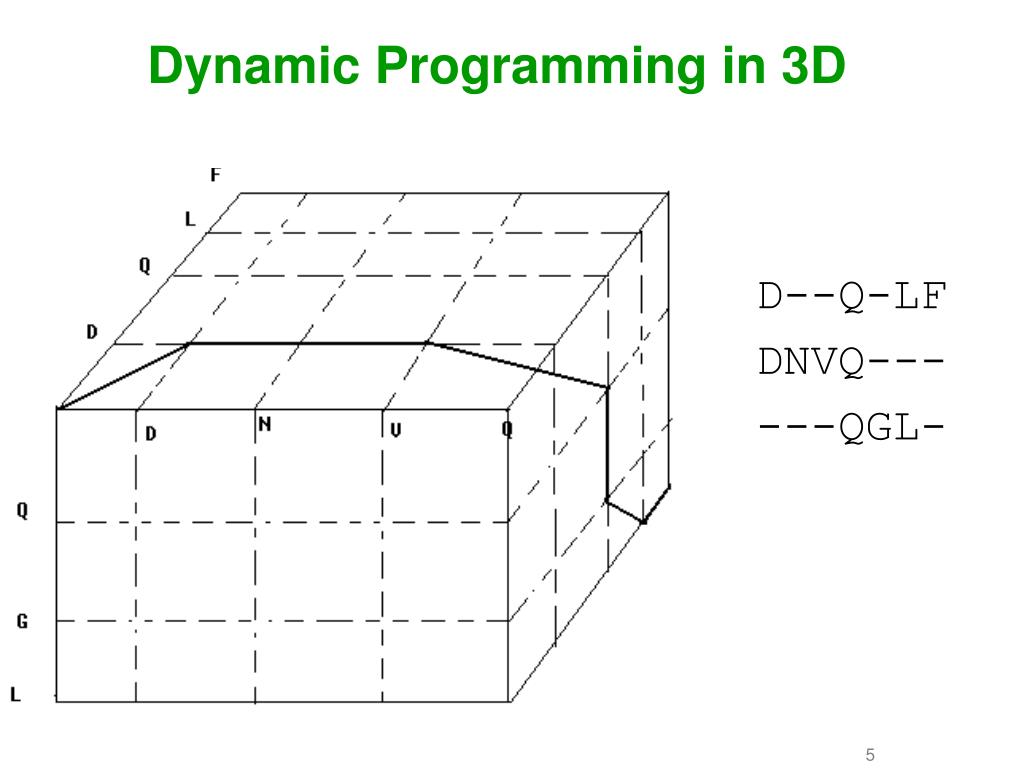 Dynamic Programming in 3D

F
L
Q
D
D
N
V
Q
Q
G
L

D--Q-LF
DNVQ---
---QGL-

5